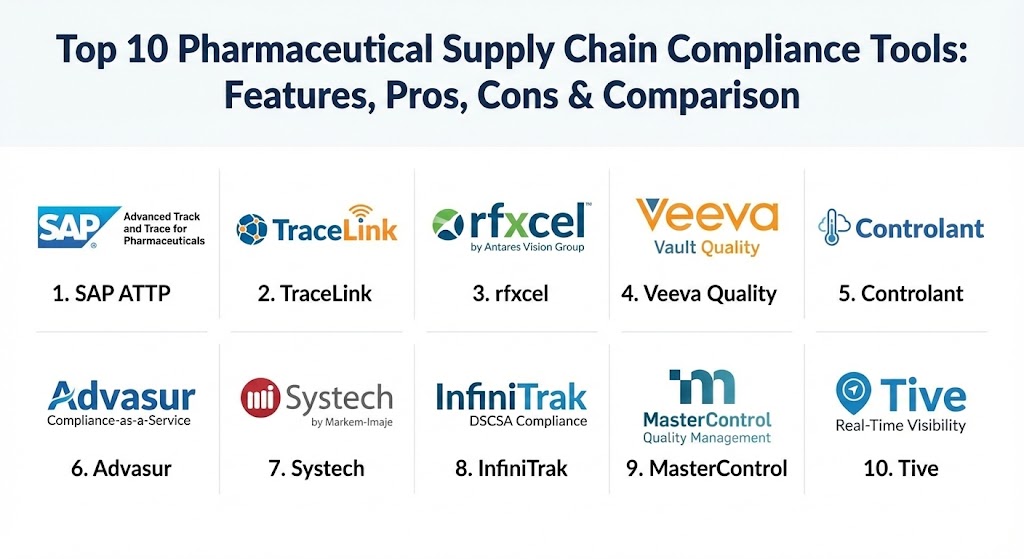 Top 10 Pharmaceutical Supply Chain Compliance Tools: Features, Pros, Cons & Comparison

SAP Advanced Track and Trace for Pharmaceuticals

1. SAP ATTP

TraceLink

2. TraceLink

rfxcel by Antares Vision Group

3. rfxcel

Veeva Vault Quality

4. Veeva Quality

Controlant

5. Controlant

Advasur Compliance-as-a-Service

6. Advasur

Systech by Markem-Imaje

7. Systech

InfiniTrak DSCSA Compliance

8. InfiniTrak

MasterControl Quality Management

9. MasterControl

Tive Real-Time Visibility

10. Tive